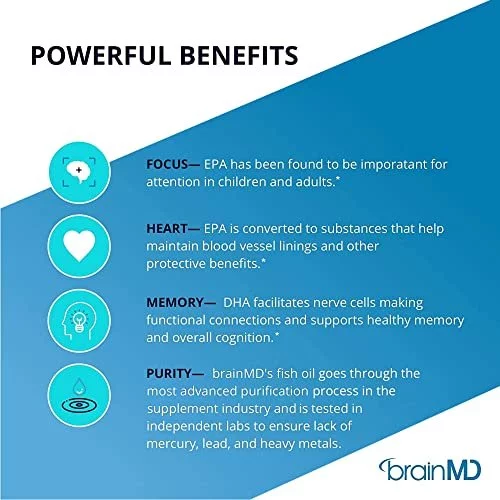 POWERFUL BENEFITS

FOCUS— EPA has been found to be imporatant for attention in children and adults.*

HEART— EPA is converted to substances that help maintain blood vessel linings and other protective benefits.*

MEMORY— DHA facilitates nerve cells making functional connections and supports healthy memory and overall cognition.*

PURITY— brainMD's fish oil goes through the most advanced purification process in the supplement industry and is tested in independent labs to ensure lack of mercury, lead, and heavy metals.

brainMD